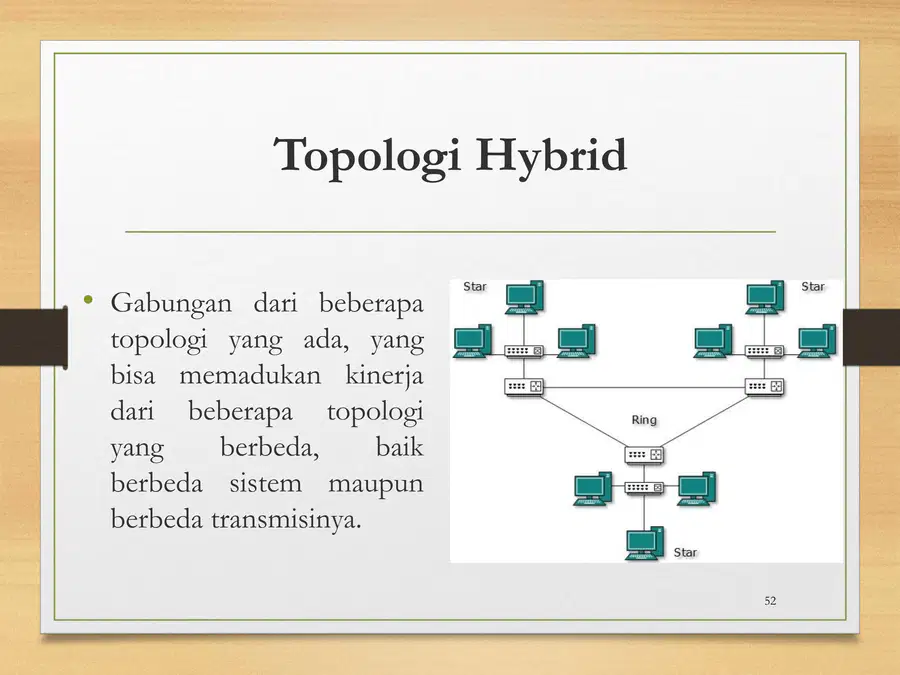 Topologi Hybrid

• Gabungan dari beberapa topologi yang ada, yang bisa memadukan kinerja dari beberapa topologi yang berbeda, baik berbeda sistem maupun berbeda transmisinya.

Star

Star

Ring

Star

52